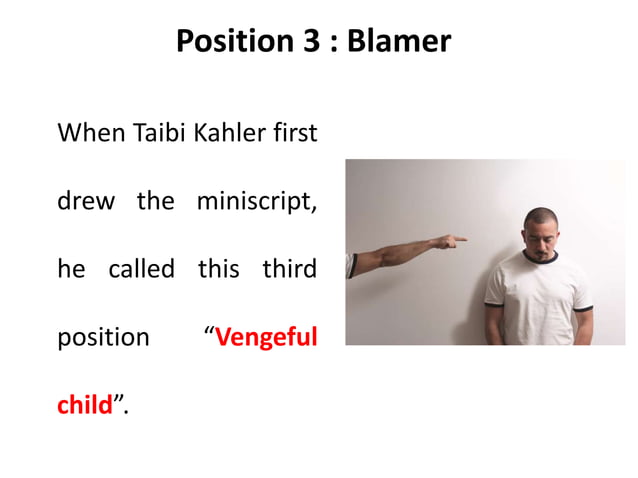 Position 3 : Blamer

When Taibi Kahler first drew the miniscript, he called this third position “Vengeful child”.